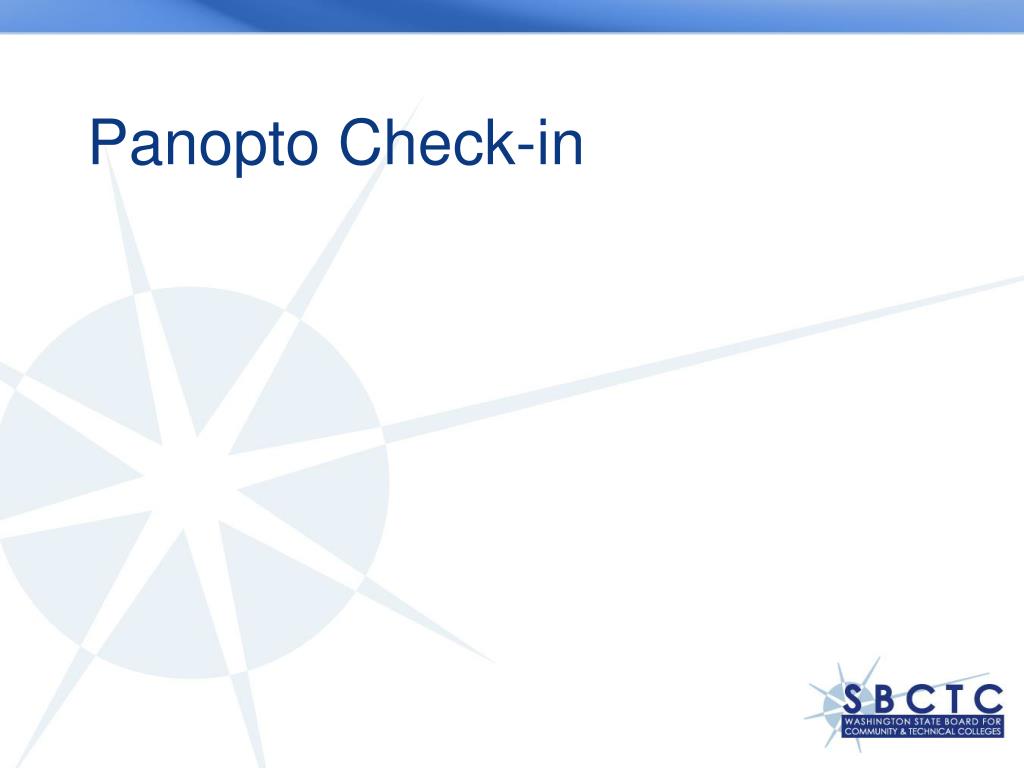 Panopto Check-in

SBCTC
WASHINGTON STATE BOARD FOR COMMUNITY & TECHNICAL COLLEGES